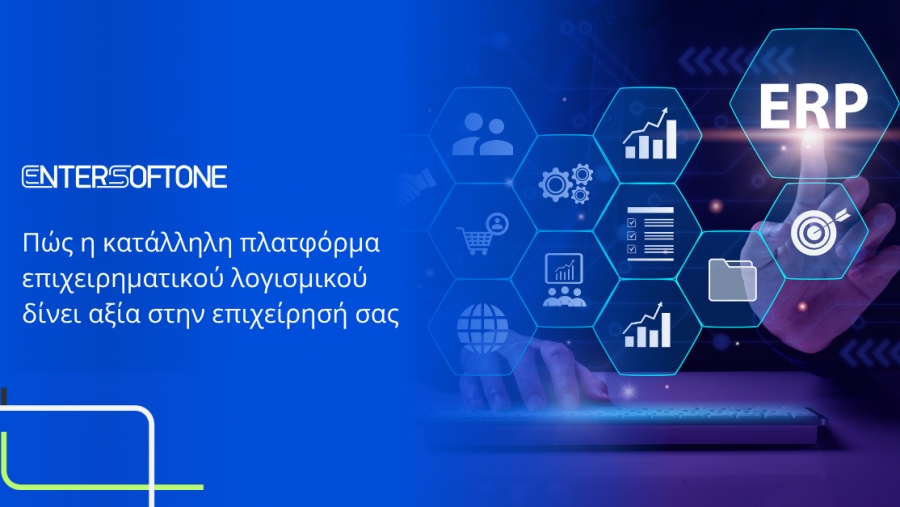 ENTERSOFTONE

Πώς η κατάλληλη πλατφόρμα επιχειρηματικού λογισμικού δίνει αξία στην επιχείρησή σας

ERP